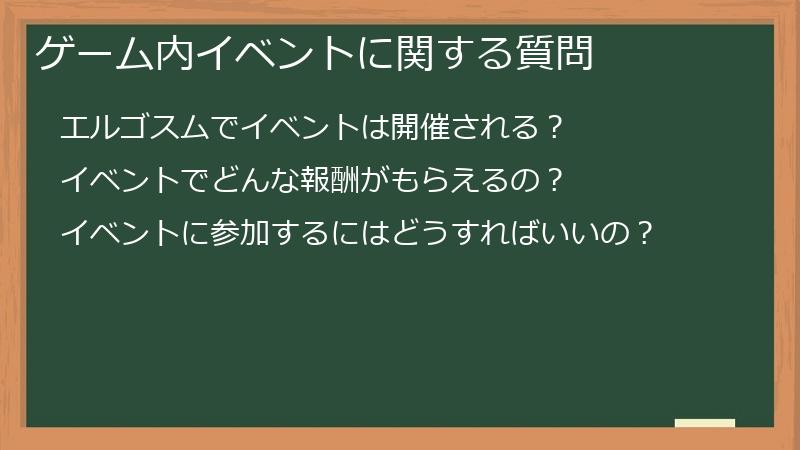 ゲーム内イベントに関する質問

エルゴスムでイベントは開催される？

イベントでどんな報酬がもらえるの？

イベントに参加するにはどうすればいいの？